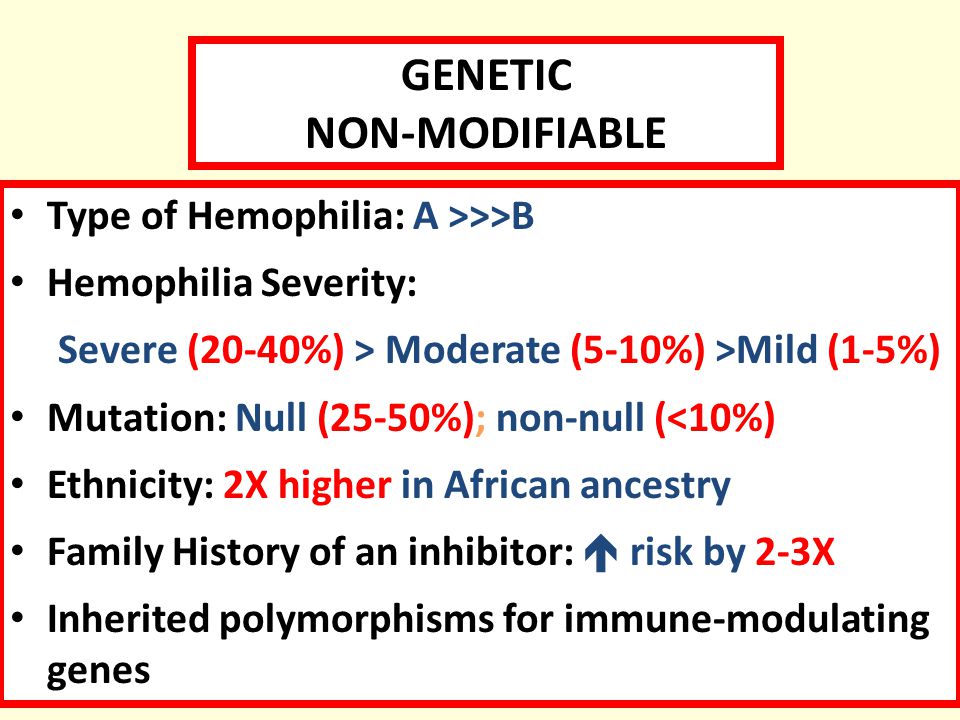 GENETIC
NON-MODIFIABLE

• Type of Hemophilia: A >>>B
• Hemophilia Severity:
Severe (20-40%) > Moderate (5-10%) >Mild (1-5%)
• Mutation: Null (25-50%); non-null (<10%)
• Ethnicity: 2X higher in African ancestry
• Family History of an inhibitor: ↑ risk by 2-3X
• Inherited polymorphisms for immune-modulating genes